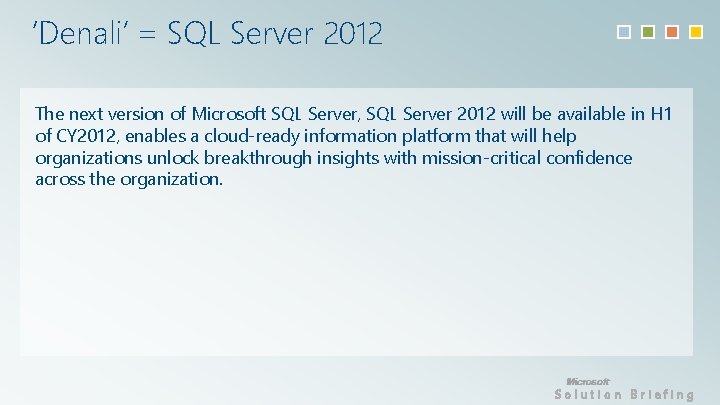 'Denali' = SQL Server 2012

The next version of Microsoft SQL Server, SQL Server 2012 will be available in H1 of CY2012, enables a cloud-ready information platform that will help organizations unlock breakthrough insights with mission-critical confidence across the organization.

Microsoft
Solution Briefing